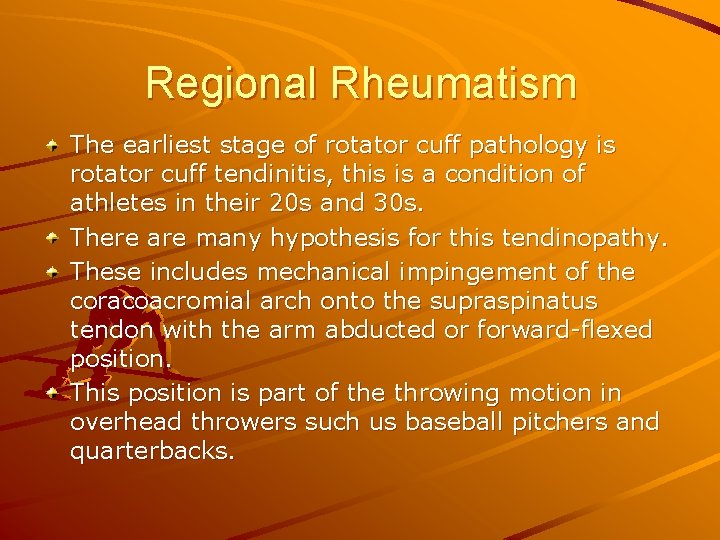 Regional Rheumatism

The earliest stage of rotator cuff pathology is rotator cuff tendinitis, this is a condition of athletes in their 20s and 30s.

There are many hypothesis for this tendinopathy.

These includes mechanical impingement of the coracoacromial arch onto the supraspinatus tendon with the arm abducted or forward-flexed position.

This position is part of the throwing motion in overhead throwers such us baseball pitchers and quarterbacks.